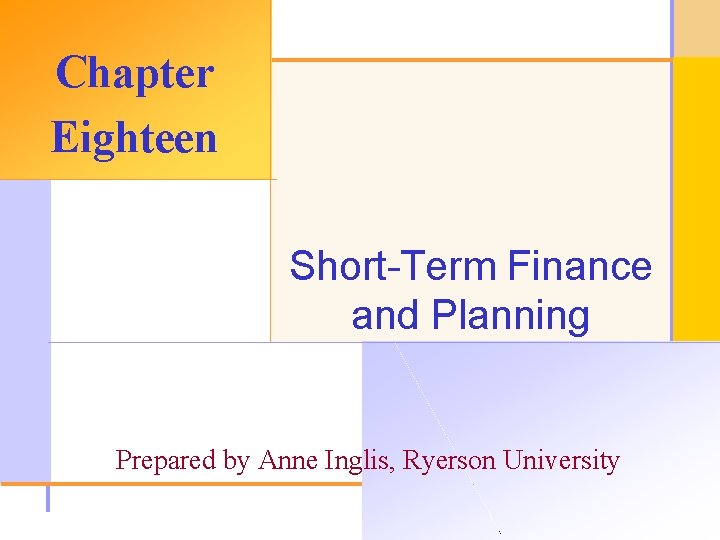 Chapter Eighteen

Short-Term Finance and Planning

Prepared by Anne Inglis, Ryerson University